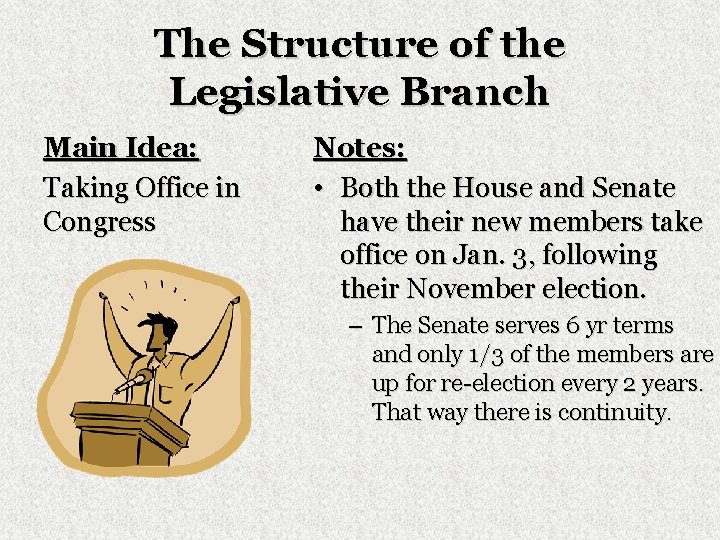 The Structure of the Legislative Branch

Main Idea:

Taking Office in Congress

Notes:

• Both the House and Senate have their new members take office on Jan. 3, following their November election.

– The Senate serves 6 yr terms and only 1/3 of the members are up for re-election every 2 years. That way there is continuity.